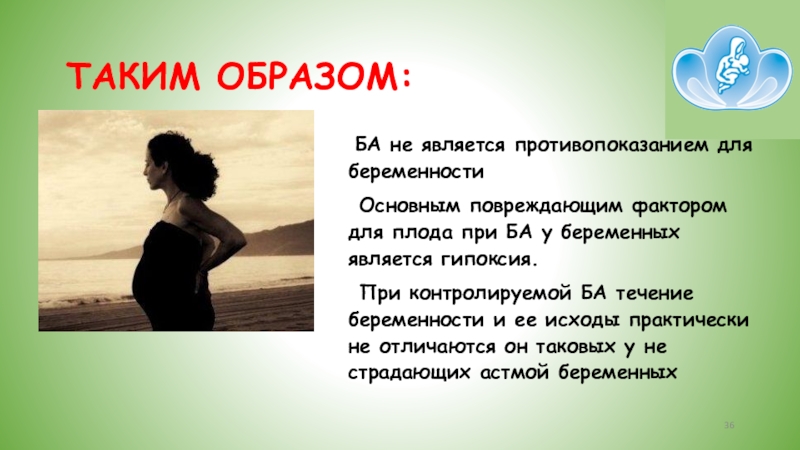 ТАКИМ ОБРАЗОМ:

БА не является противопоказанием для беременности

Основным повреждающим фактором для плода при БА у беременных является гипоксия.

При контролируемой БА течение беременности и ее исходы практически не отличаются он таковых у не страдающих астмой беременных

36